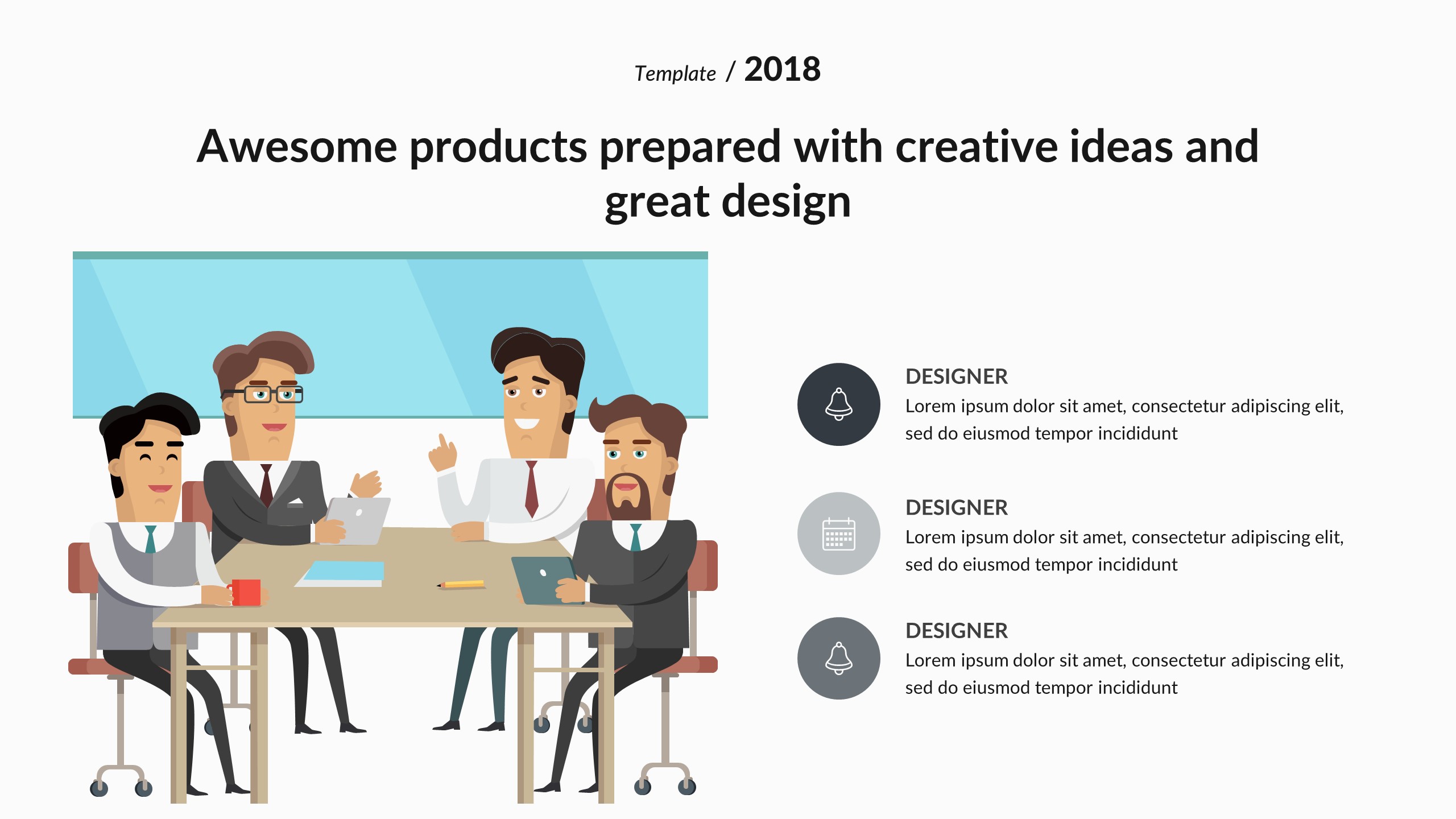 Template / 2018

Awesome products prepared with creative ideas and great design

DESIGNER
Lorem ipsum dolor sit amet, consectetur adipiscing elit, sed do eiusmod tempor incididunt

DESIGNER
Lorem ipsum dolor sit amet, consectetur adipiscing elit, sed do eiusmod tempor incididunt

DESIGNER
Lorem ipsum dolor sit amet, consectetur adipiscing elit, sed do eiusmod tempor incididunt